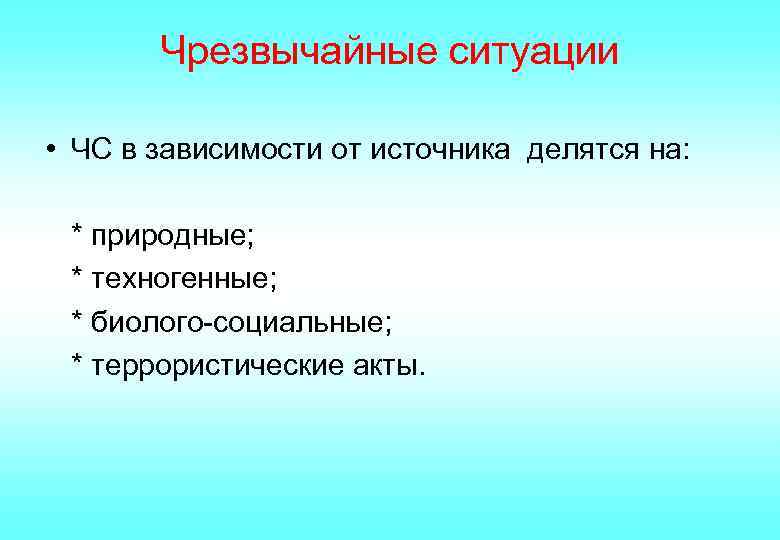 Чрезвычайные ситуации

• ЧС в зависимости от источника делятся на:

* природные;
* техногенные;
* биолого-социальные;
* террористические акты.